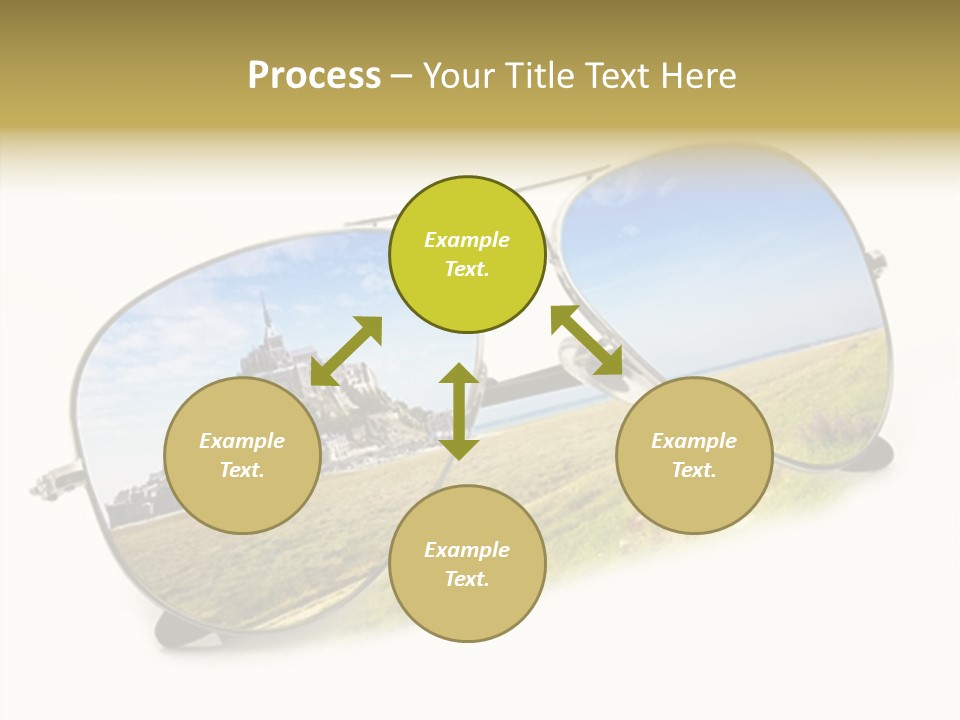 Process – Your Title Text Here

Example Text.

Example Text.

Example Text.

Example Text.